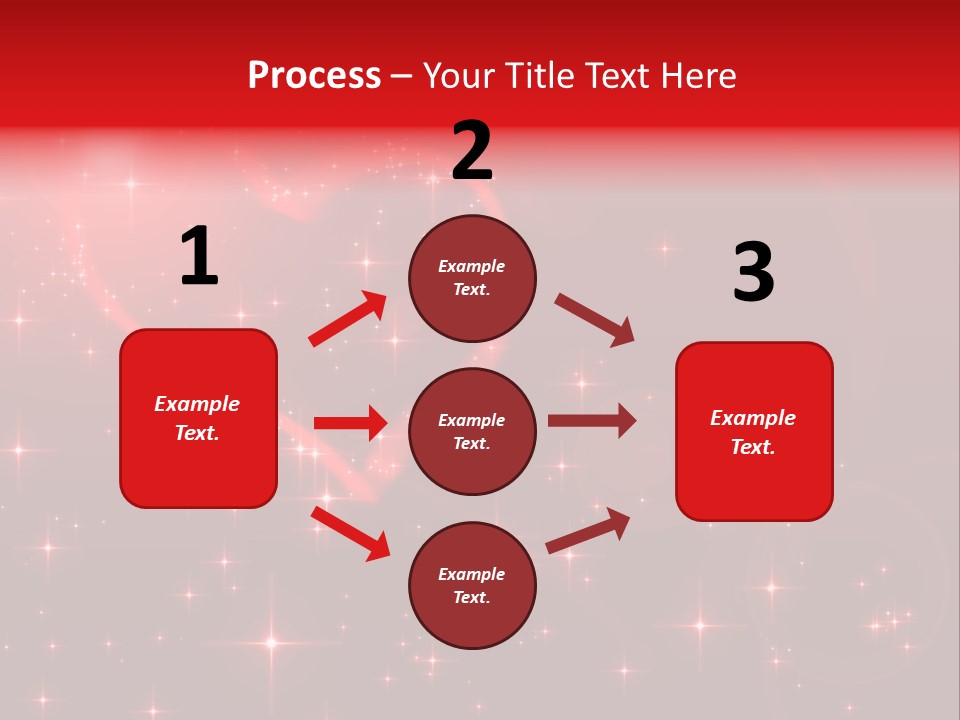 Process – Your Title Text Here

1

Example Text.

2

Example Text.

Example Text.

Example Text.

3

Example Text.